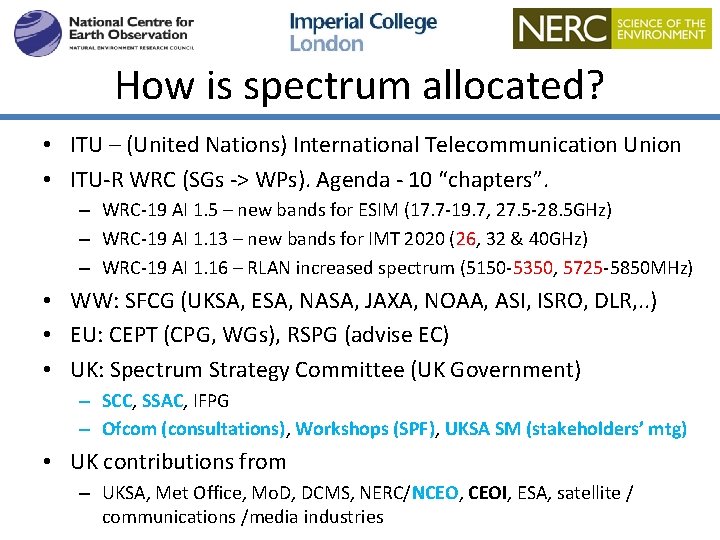 National Centre for Earth Observation
NATURAL ENVIRONMENT RESEARCH COUNCIL

Imperial College London

NERC SCIENCE OF THE ENVIRONMENT

How is spectrum allocated?

• ITU – (United Nations) International Telecommunication Union
• ITU-R WRC (SGs -> WPs). Agenda - 10 "chapters".
– WRC-19 AI 1.5 – new bands for ESIM (17.7-19.7, 27.5-28.5GHz)
– WRC-19 AI 1.13 – new bands for IMT 2020 (26, 32 & 40GHz)
– WRC-19 AI 1.16 – RLAN increased spectrum (5150-5350, 5725-5850MHz)
• WW: SFCG (UKSA, ESA, NASA, JAXA, NOAA, ASI, ISRO, DLR,..)
• EU: CEPT (CPG, WGs), RSPG (advise EC)
• UK: Spectrum Strategy Committee (UK Government)
– SCC, SSAC, IFPG
– Ofcom (consultations), Workshops (SPF), UKSA SM (stakeholders' mtg)
• UK contributions from
– UKSA, Met Office, MoD, DCMS, NERC/NCEO, CEOI, ESA, satellite / communications /media industries